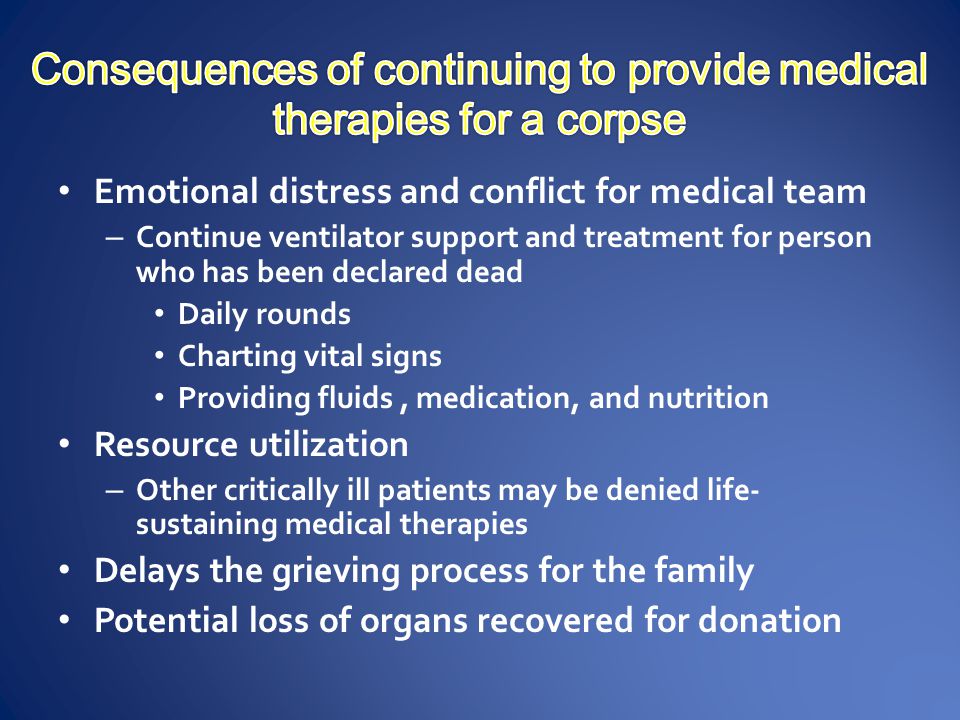 Consequences of continuing to provide medical therapies for a corpse

• Emotional distress and conflict for medical team
– Continue ventilator support and treatment for person who has been declared dead
• Daily rounds
• Charting vital signs
• Providing fluids , medication, and nutrition
• Resource utilization
– Other critically ill patients may be denied life-sustaining medical therapies
• Delays the grieving process for the family
• Potential loss of organs recovered for donation